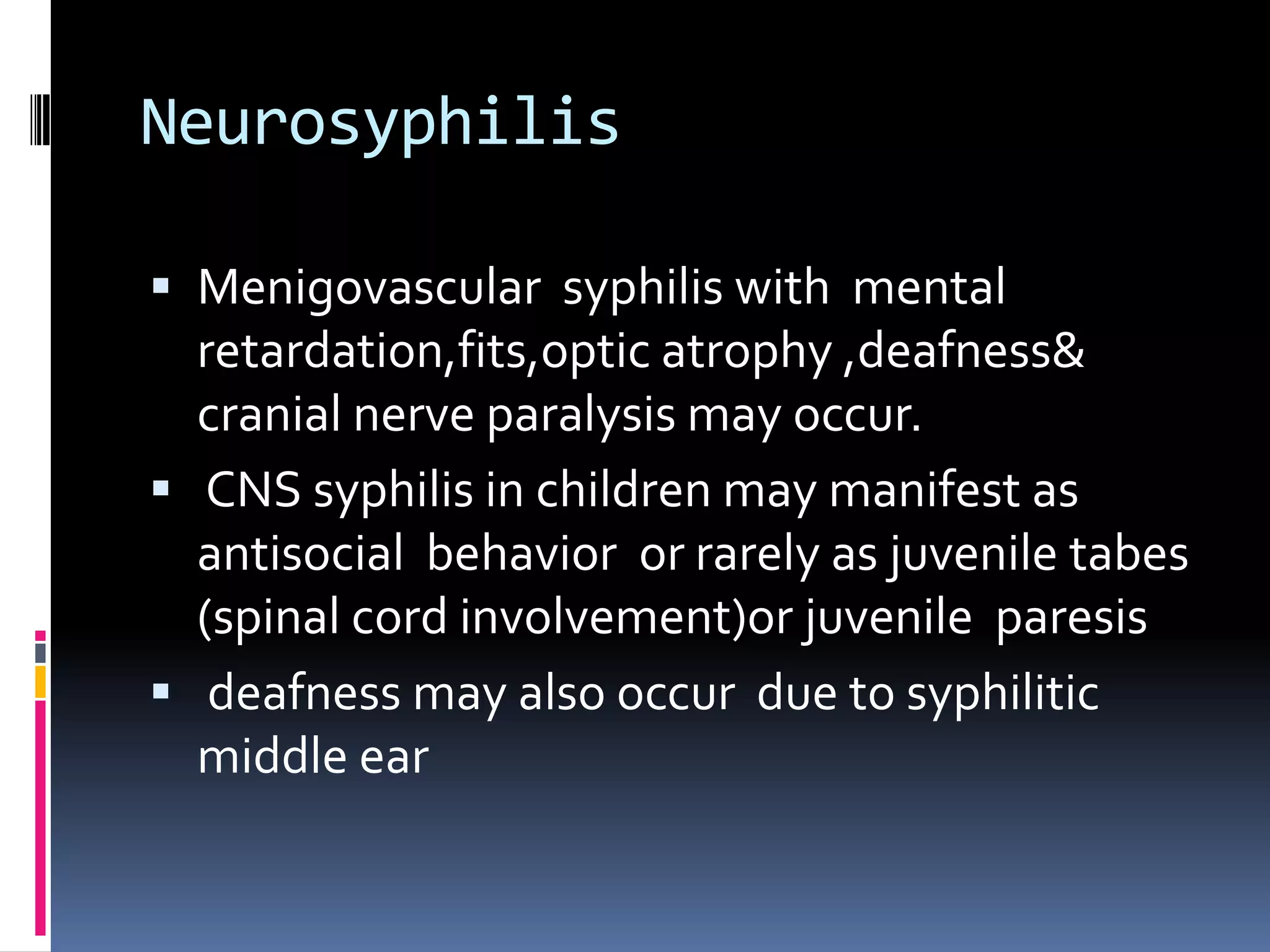 Neurosyphilis

▪ Menigovascular syphilis with mental retardation,fits,optic atrophy ,deafness& cranial nerve paralysis may occur.

▪ CNS syphilis in children may manifest as antisocial behavior or rarely as juvenile tabes (spinal cord involvement)or juvenile paresis

▪ deafness may also occur due to syphilitic middle ear